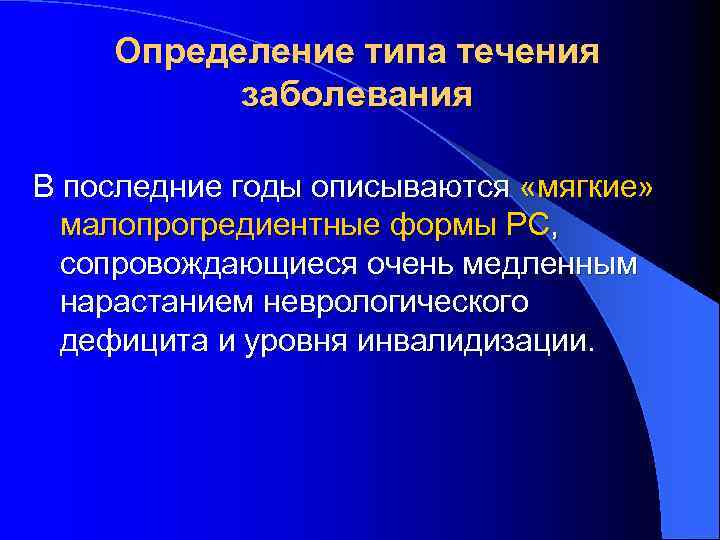 Определение типа течения заболевания

В последние годы описываются «мягкие» малопрогредиентные формы РС, сопровождающиеся очень медленным нарастанием неврологического дефицита и уровня инвалидизации.